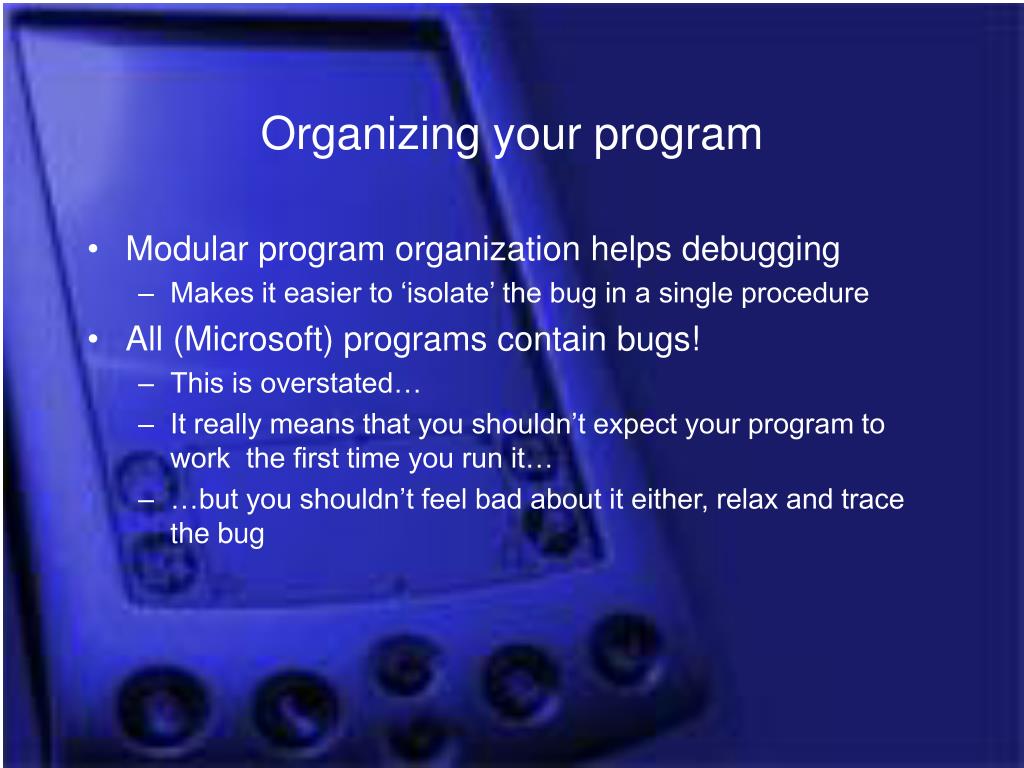 Organizing your program

• Modular program organization helps debugging
– Makes it easier to ‘isolate’ the bug in a single procedure
• All (Microsoft) programs contain bugs!
– This is overstated…
– It really means that you shouldn’t expect your program to work  the first time you run it…
– …but you shouldn’t feel bad about it either, relax and trace the bug